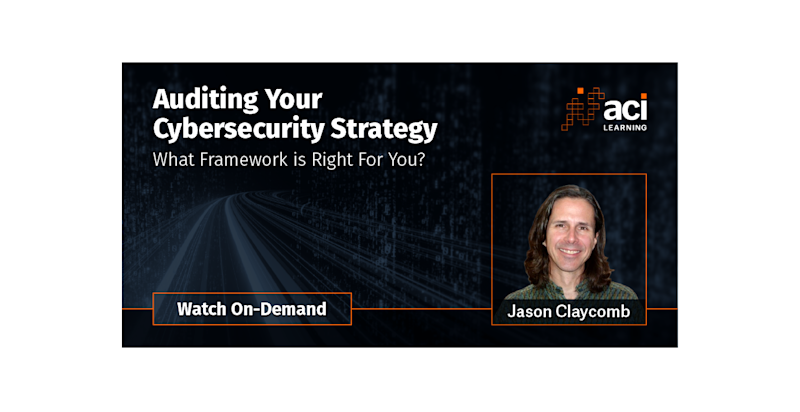 Auditing Your Cybersecurity Strategy
What Framework is Right For You?

aci LEARNING

Watch On-Demand

Jason Claycomb